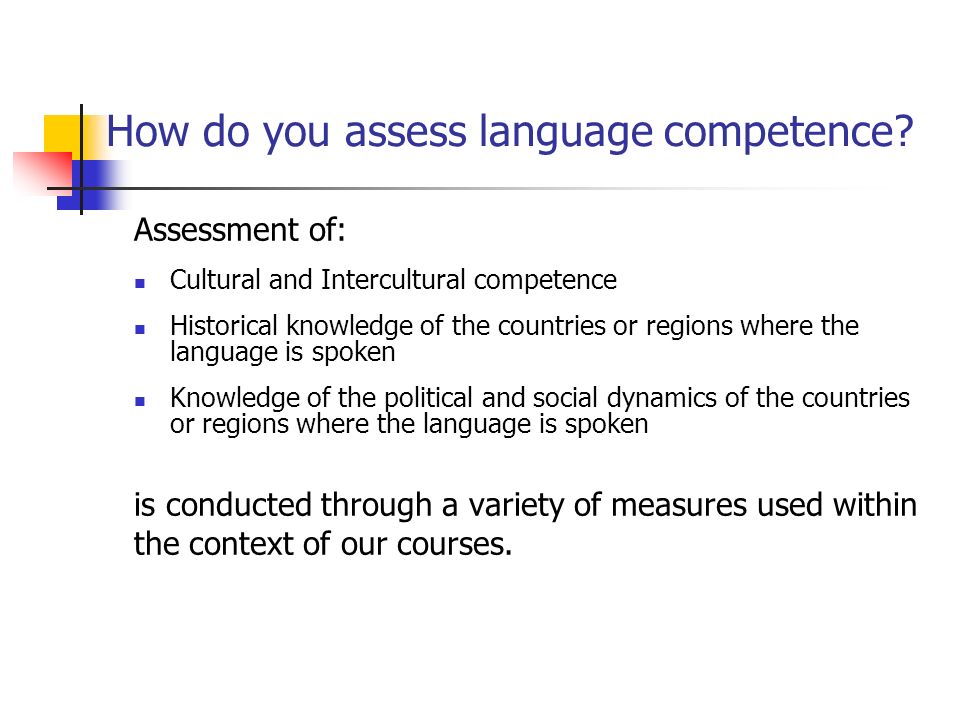 How do you assess language competence?

Assessment of:

- Cultural and Intercultural competence
- Historical knowledge of the countries or regions where the language is spoken
- Knowledge of the political and social dynamics of the countries or regions where the language is spoken

is conducted through a variety of measures used within the context of our courses.